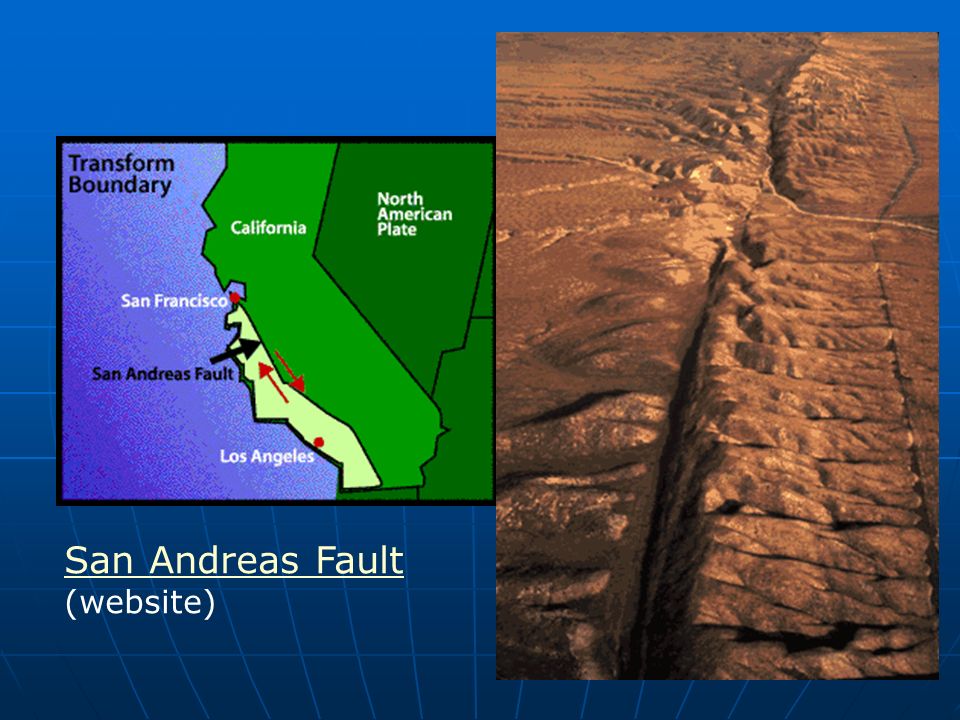 Transform Boundary

California

North American Plate

San Francisco

San Andreas Fault

Los Angeles

San Andreas Fault
(website)